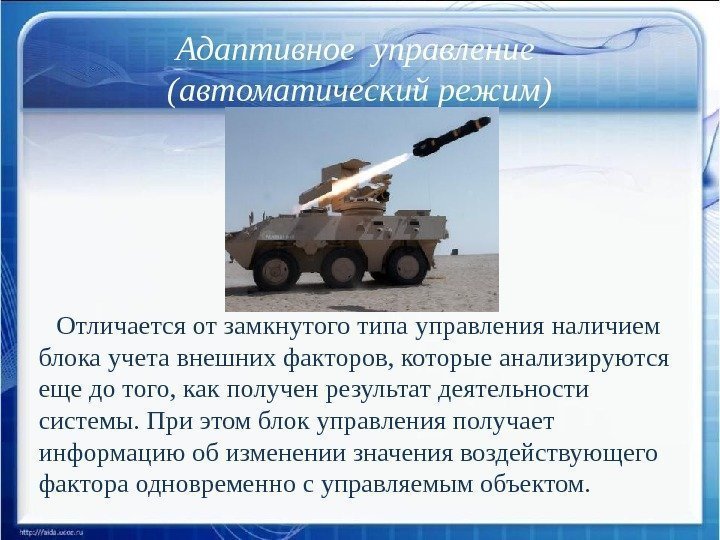 Адаптивное управление (автоматический режим)

Отличается от замкнутого типа управления наличием блока учета внешних факторов, которые анализируются еще до того, как получен результат деятельности системы. При этом блок управления получает информацию об изменении значения воздействующего фактора одновременно с управляемым объектом.

http://aida.ucoz.ru